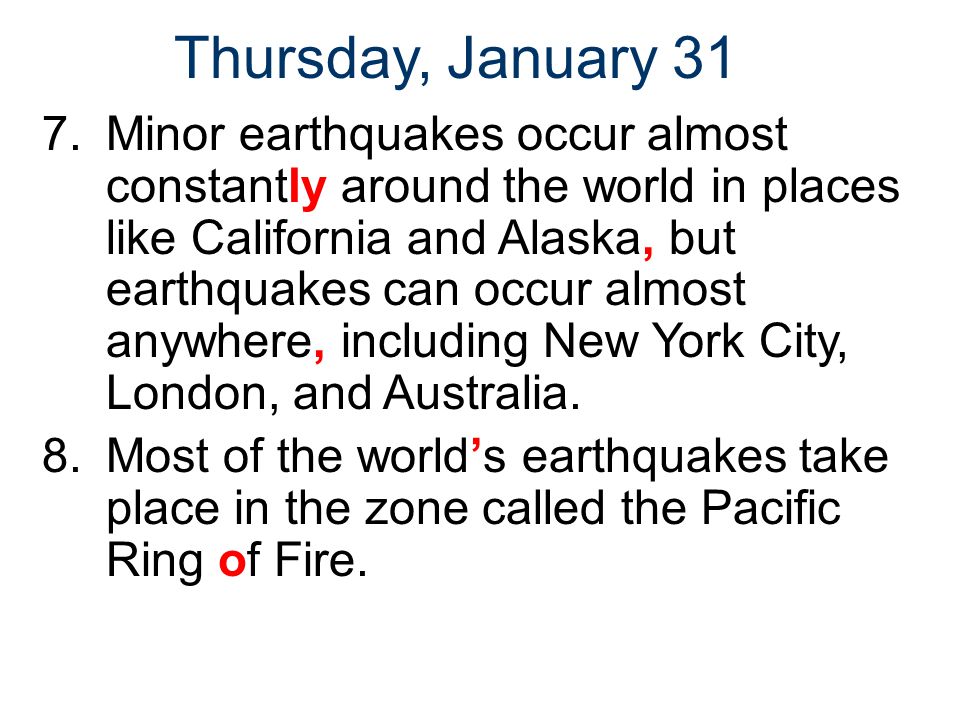 Thursday, January 31

7. Minor earthquakes occur almost constantly around the world in places like California and Alaska, but earthquakes can occur almost anywhere, including New York City, London, and Australia.

8. Most of the world’s earthquakes take place in the zone called the Pacific Ring of Fire.